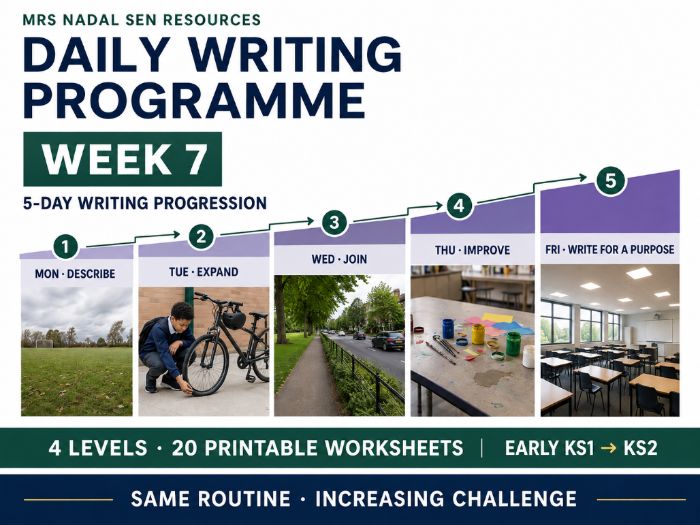 MRS NADAL SEN RESOURCES

DAILY WRITING PROGRAMME

WEEK 7

5-DAY WRITING PROGRESSION

1
MON · DESCRIBE

2
TUE · EXPAND

3
WED · JOIN

4
THU · IMPROVE

5
FRI · WRITE FOR A PURPOSE

4 LEVELS · 20 PRINTABLE WORKSHEETS | EARLY KS1 → KS2

SAME ROUTINE · INCREASING CHALLENGE